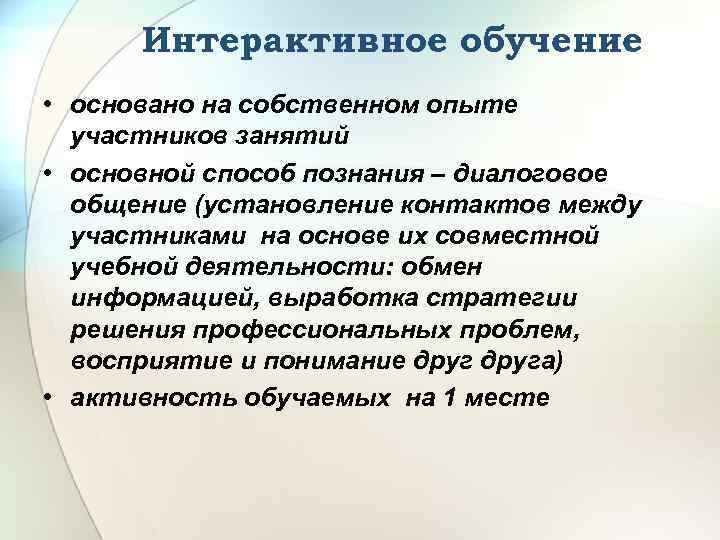 Интерактивное обучение

• основано на собственном опыте участников занятий

• основной способ познания – диалоговое общение (установление контактов между участниками на основе их совместной учебной деятельности: обмен информацией, выработка стратегии решения профессиональных проблем, восприятие и понимание друг друга)

• активность обучаемых на 1 месте